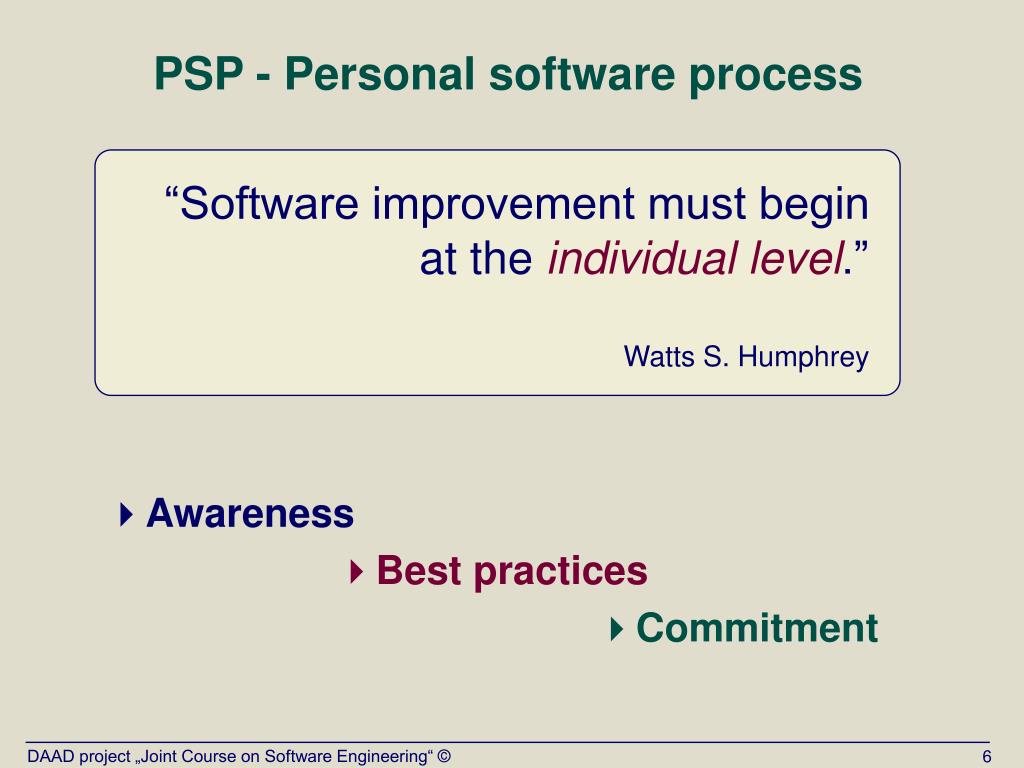 PSP - Personal software process

“Software improvement must begin at the individual level.”

Watts S. Humphrey

Awareness

Best practices

Commitment

DAAD project „Joint Course on Software Engineering“ ©

6